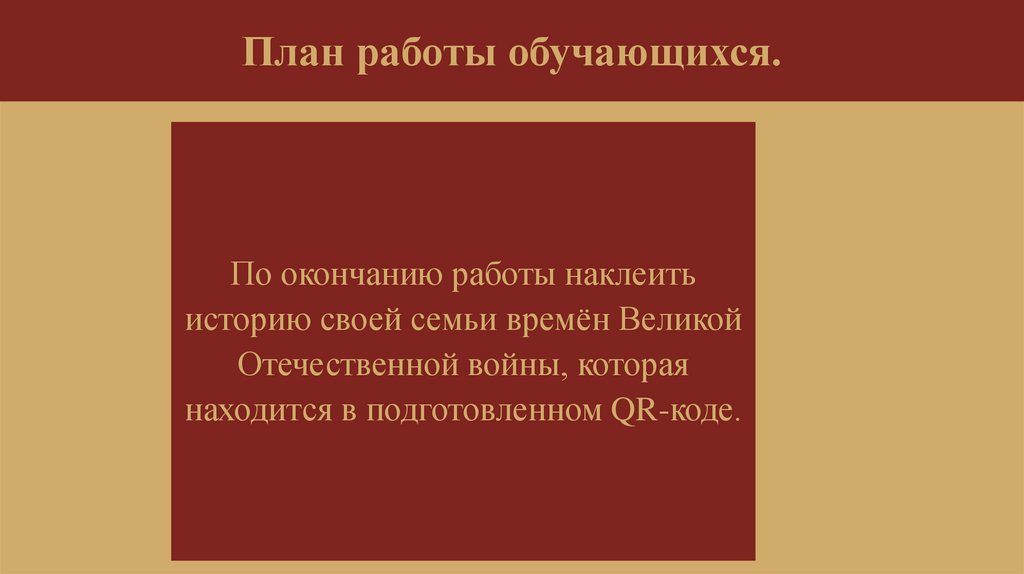 План работы обучающихся.

По окончанию работы наклеить историю своей семьи времён Великой Отечественной войны, которая находится в подготовленном QR-коде.